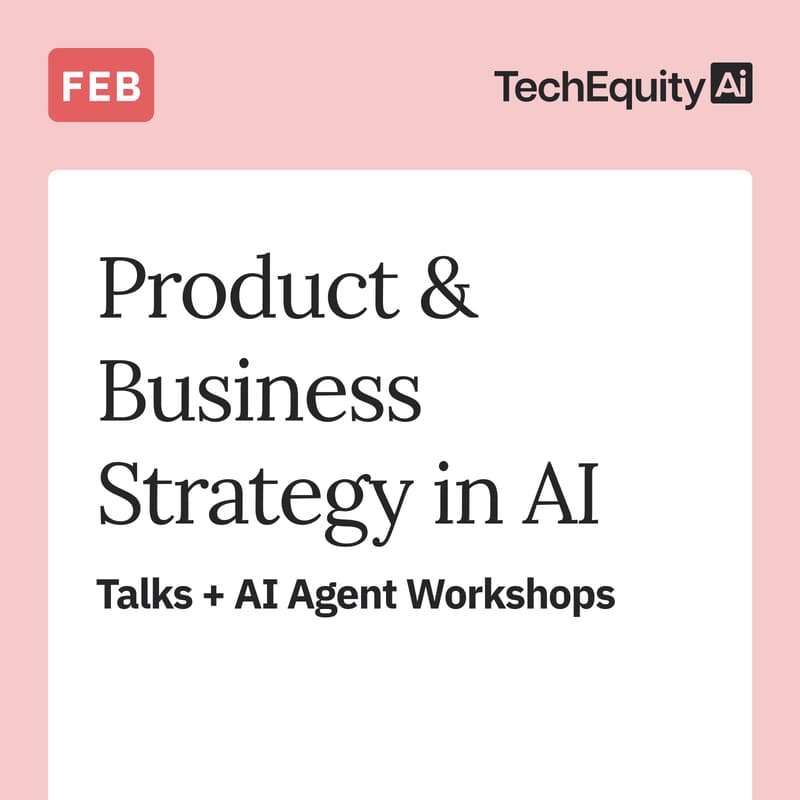 FEB

TechEquity Ai

Product & Business Strategy in AI

Talks + AI Agent Workshops